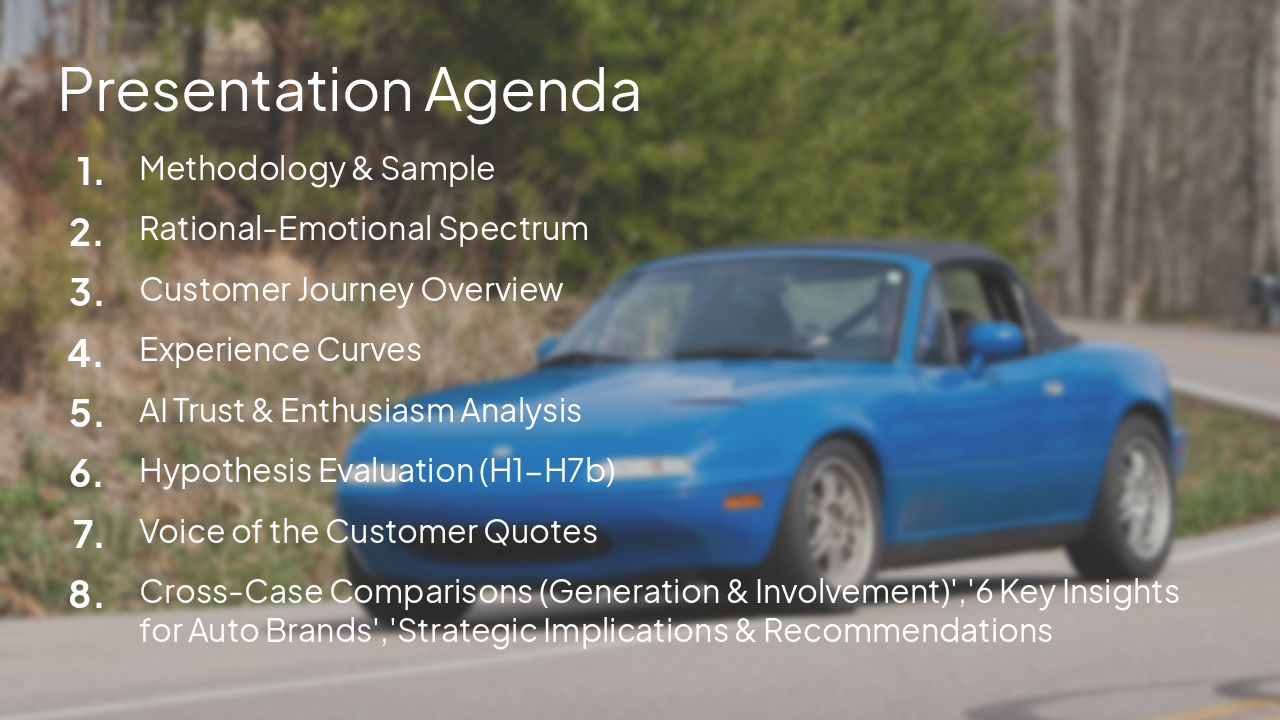 Presentation Agenda

1. Methodology & Sample
2. Rational-Emotional Spectrum
3. Customer Journey Overview
4. Experience Curves
5. AI Trust & Enthusiasm Analysis
6. Hypothesis Evaluation (H1–H7b)
7. Voice of the Customer Quotes
8. Cross-Case Comparisons (Generation & Involvement)', '6 Key Insights for Auto Brands', 'Strategic Implications & Recommendations